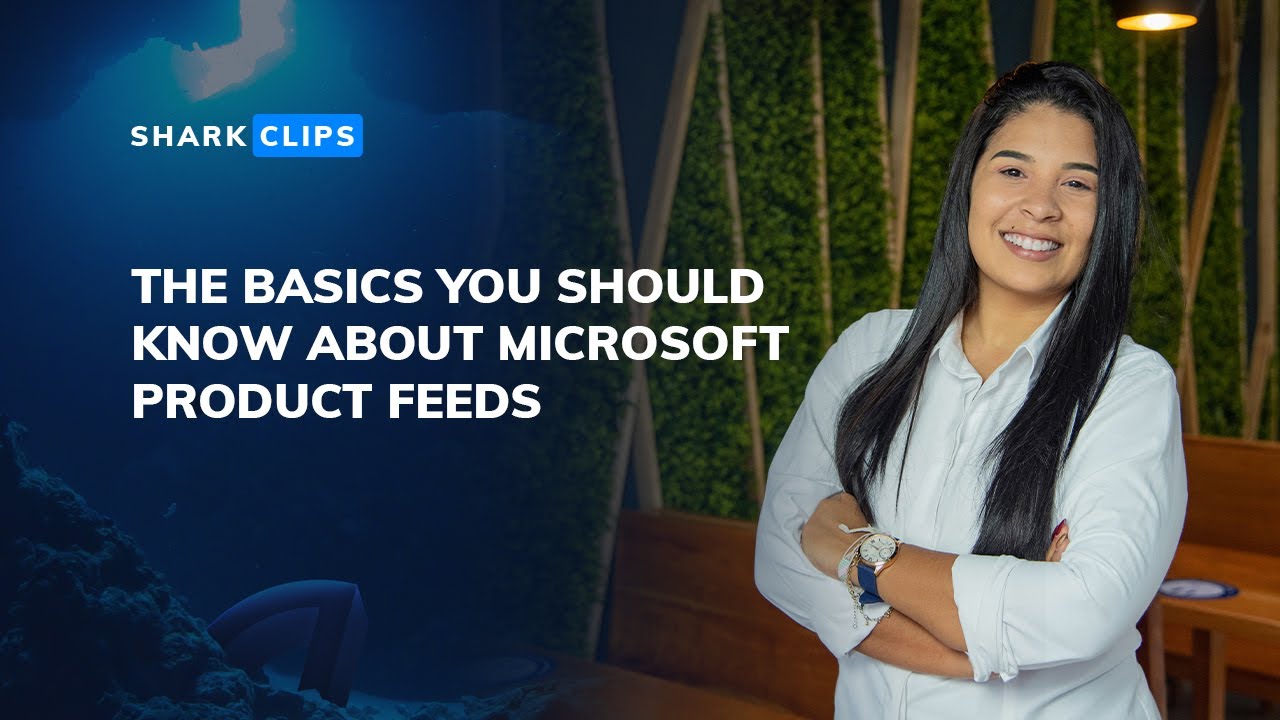 SHARK CLIPS

THE BASICS YOU SHOULD KNOW ABOUT MICROSOFT PRODUCT FEEDS